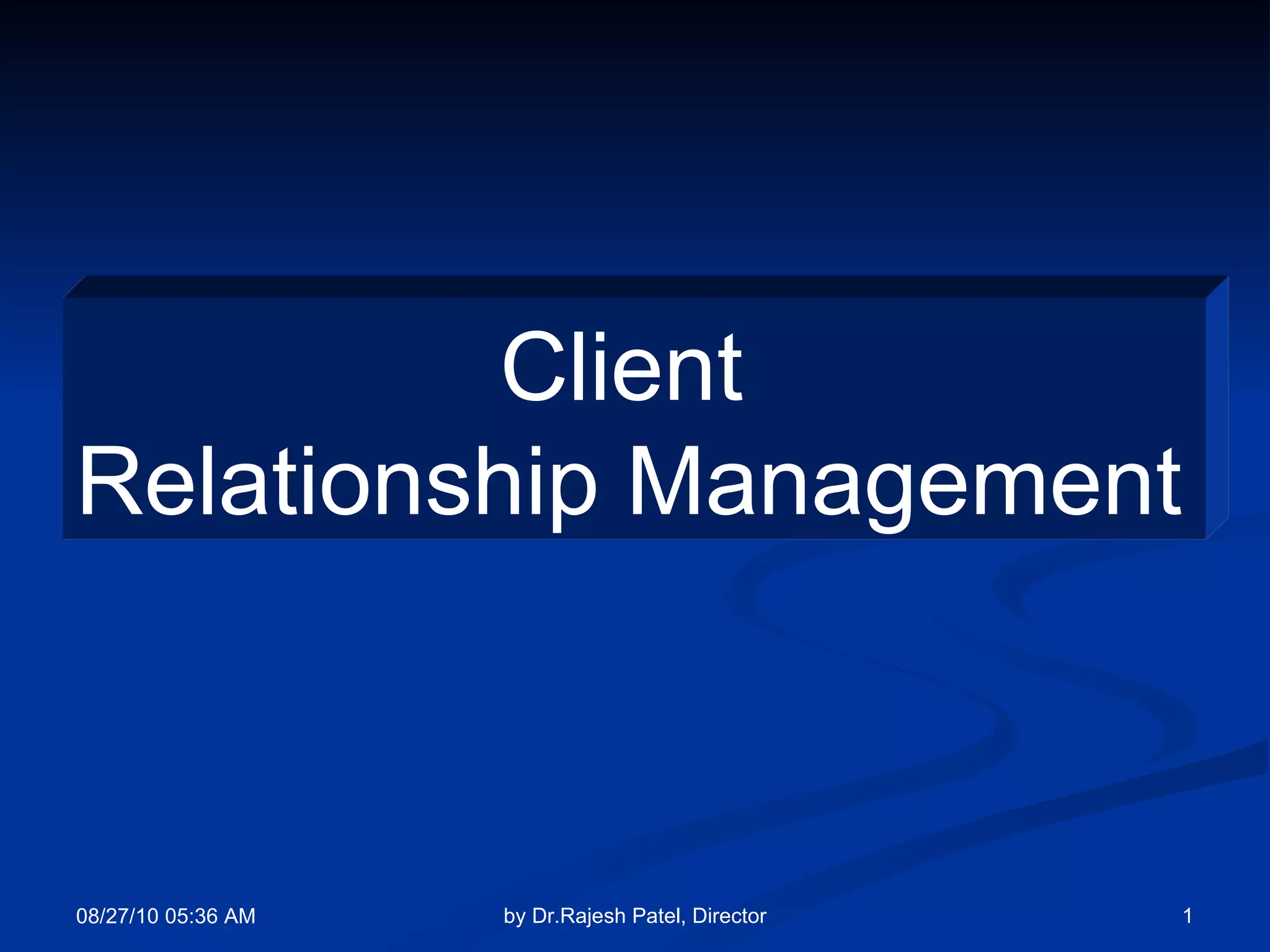 Client
Relationship Management

08/27/10 05:36 AM

by Dr.Rajesh Patel, Director

1